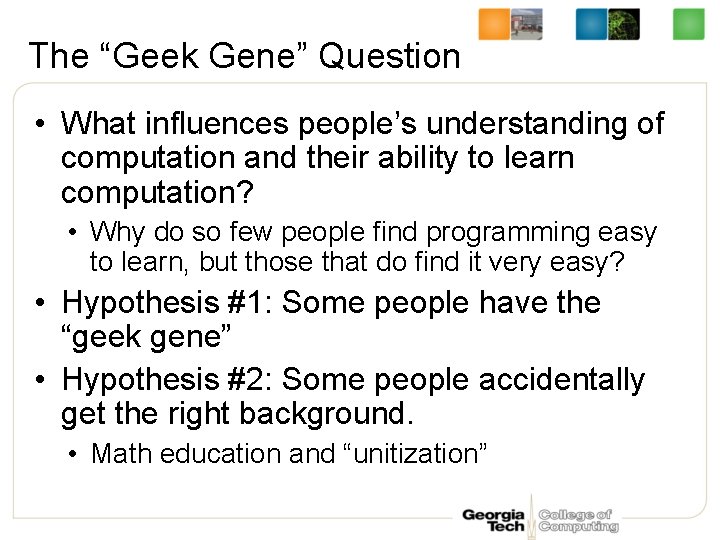 The “Geek Gene” Question

• What influences people’s understanding of computation and their ability to learn computation?
  • Why do so few people find programming easy to learn, but those that do find it very easy?
• Hypothesis #1: Some people have the “geek gene”
• Hypothesis #2: Some people accidentally get the right background.
  • Math education and “unitization”

Georgia Tech College of Computing